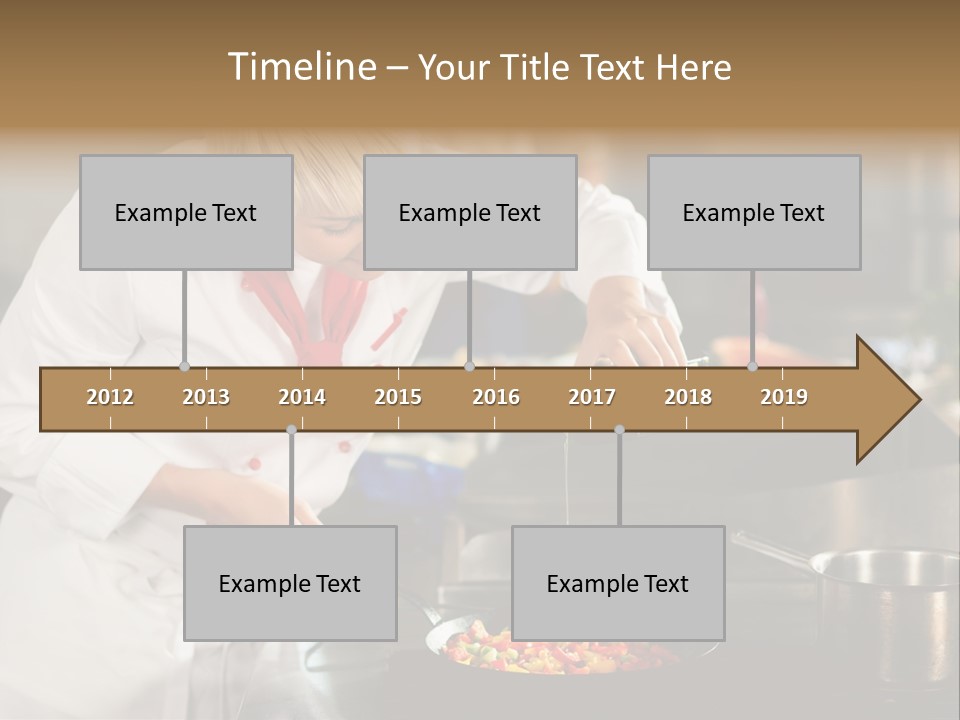 Timeline – Your Title Text Here

Example Text

Example Text

Example Text

2012 2013 2014 2015 2016 2017 2018 2019

Example Text

Example Text